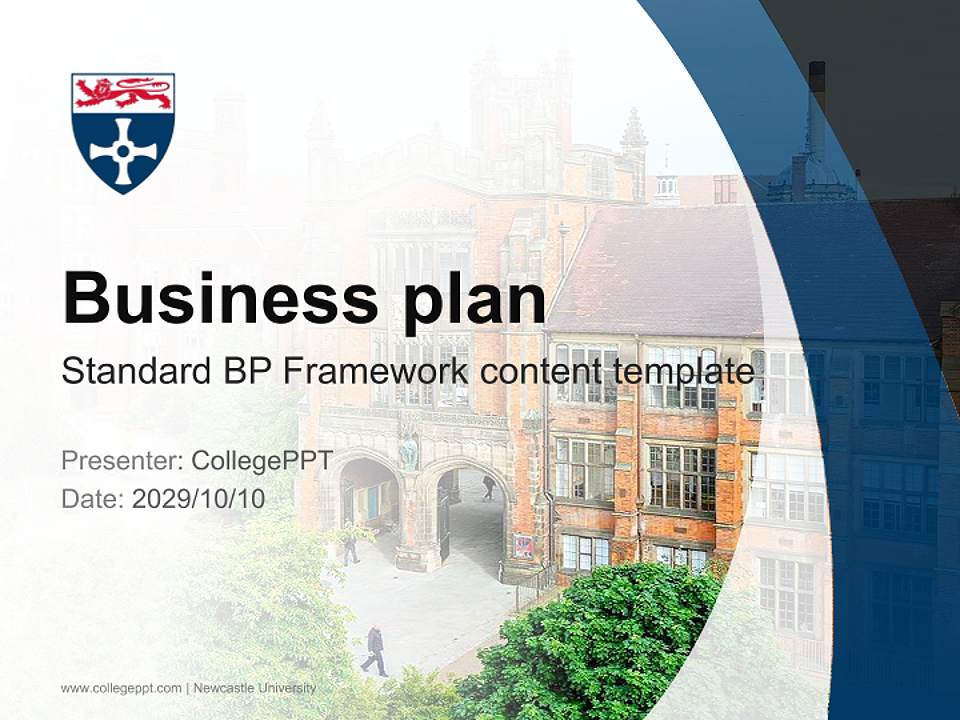 Business plan

Standard BP Framework content template

Presenter: CollegePPT
Date: 2029/10/10

www.collegeppt.com | Newcastle University